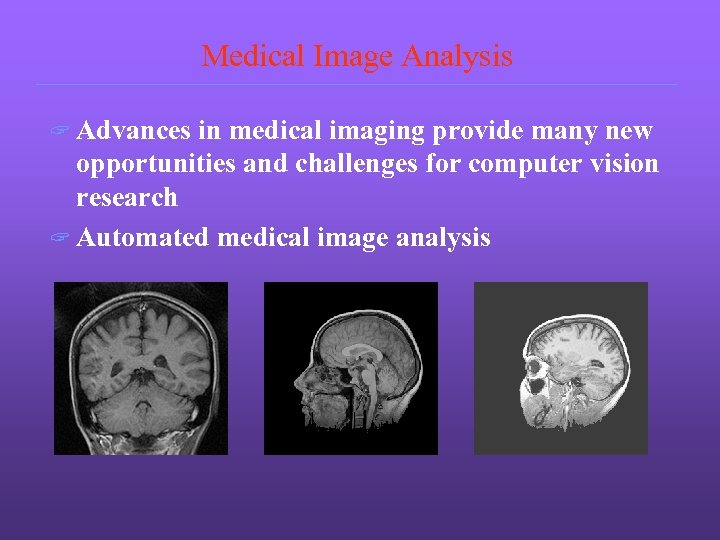 Medical Image Analysis

☞ Advances in medical imaging provide many new opportunities and challenges for computer vision research

☞ Automated medical image analysis